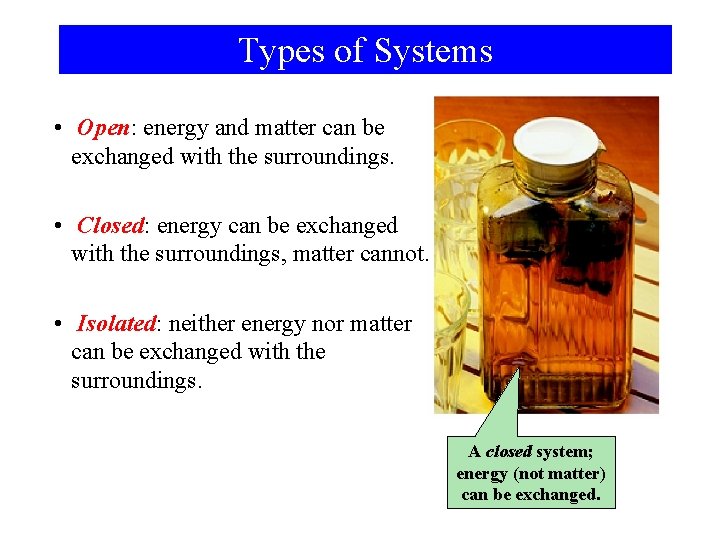 Types of Systems

• Open: energy and matter can be exchanged with the surroundings.

• Closed: energy can be exchanged with the surroundings, matter cannot.

• Isolated: neither energy nor matter can be exchanged with the surroundings.

A closed system; energy (not matter) can be exchanged.